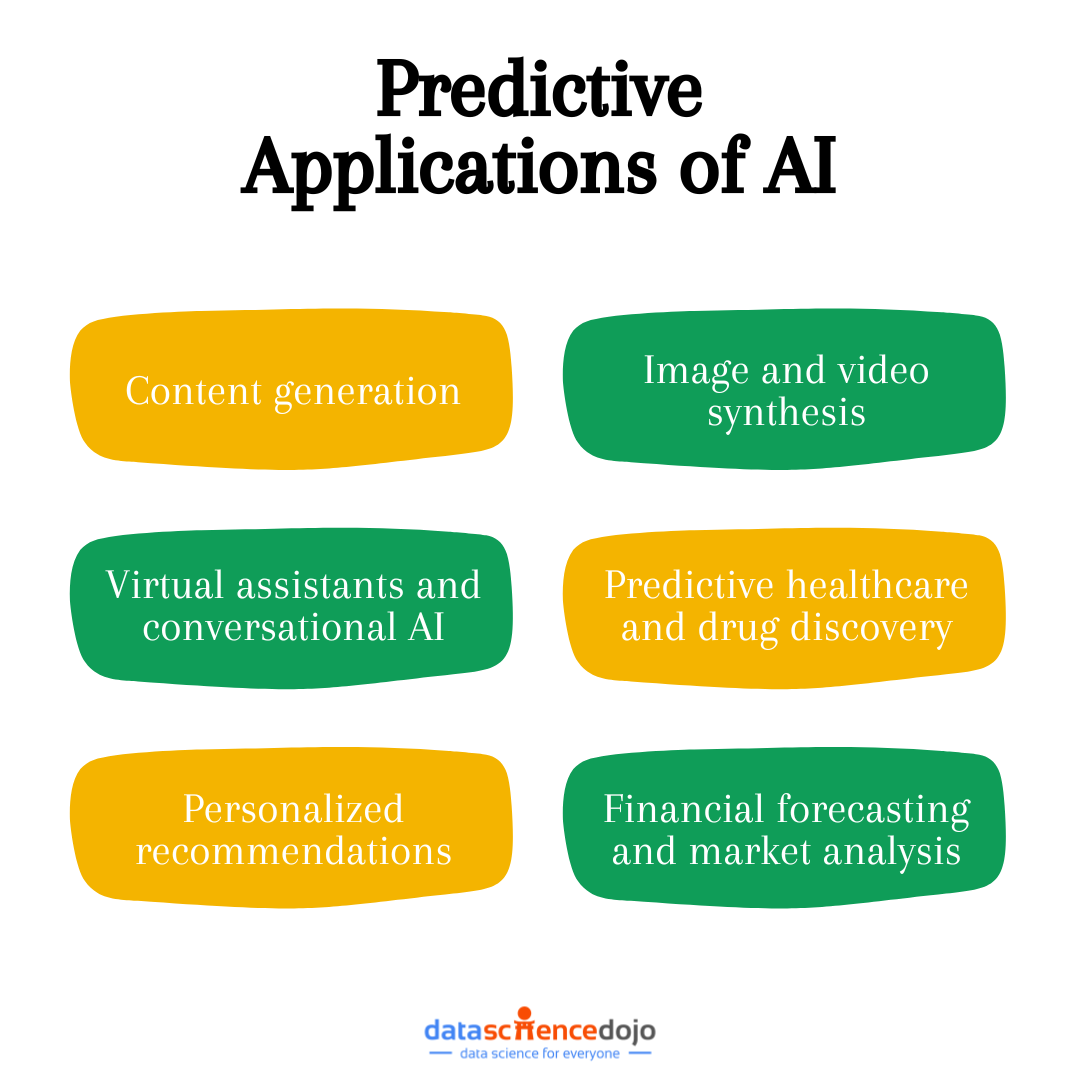 Predictive Applications of AI

Content generation

Image and video synthesis

Virtual assistants and conversational AI

Predictive healthcare and drug discovery

Personalized recommendations

Financial forecasting and market analysis

datasciencedojo
data science for everyone